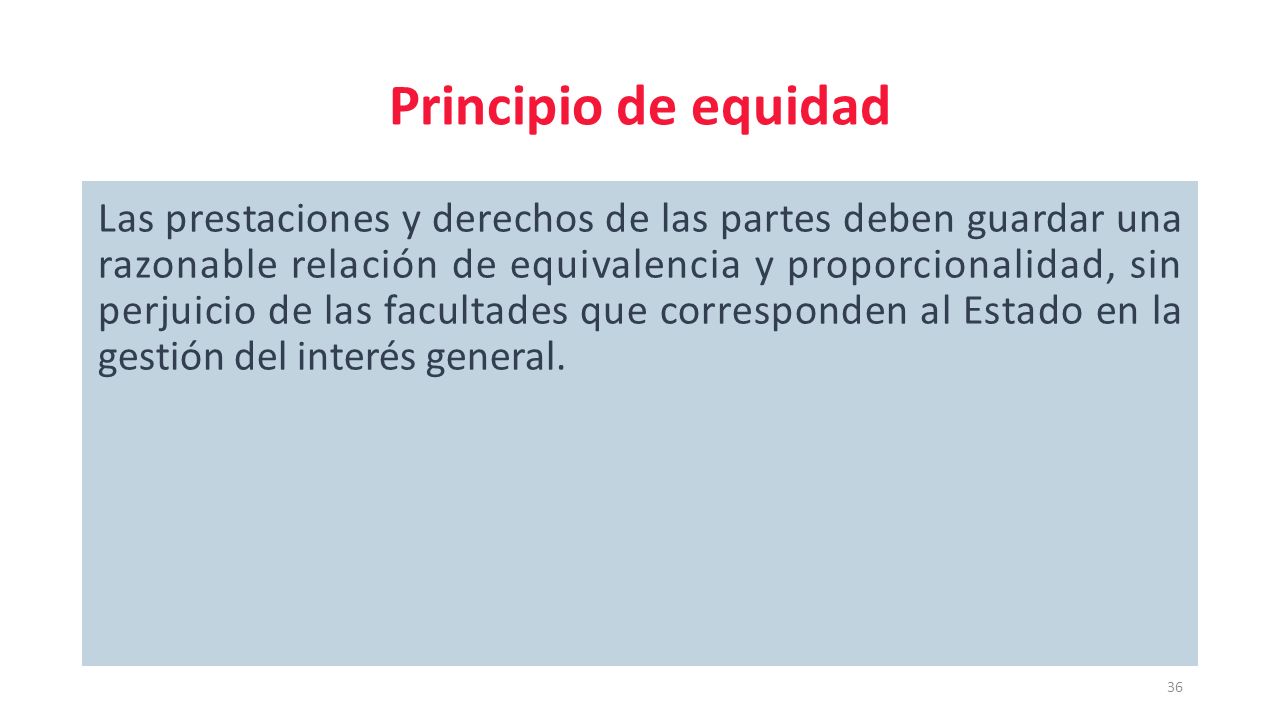 Principio de equidad

Las prestaciones y derechos de las partes deben guardar una razonable relación de equivalencia y proporcionalidad, sin perjuicio de las facultades que corresponden al Estado en la gestión del interés general.

36